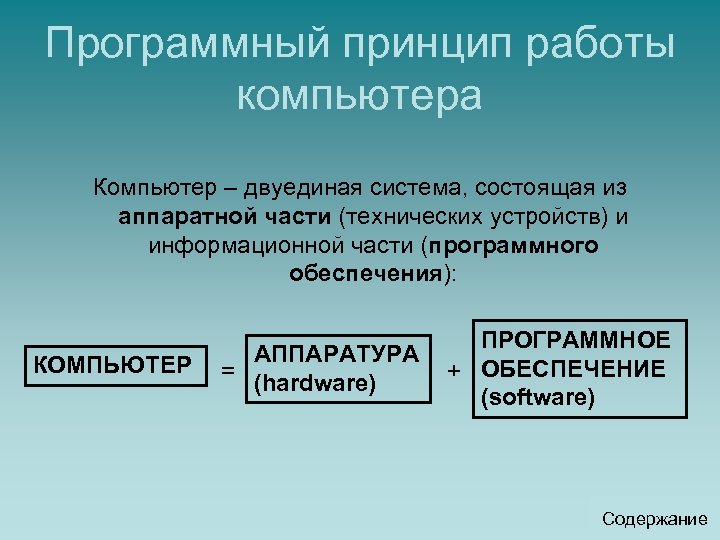 Программный принцип работы компьютера

Компьютер – двуединая система, состоящая из аппаратной части (технических устройств) и информационной части (программного обеспечения):

КОМПЬЮТЕР = АППАРАТУРА (hardware) + ПРОГРАММНОЕ ОБЕСПЕЧЕНИЕ (software)

Содержание